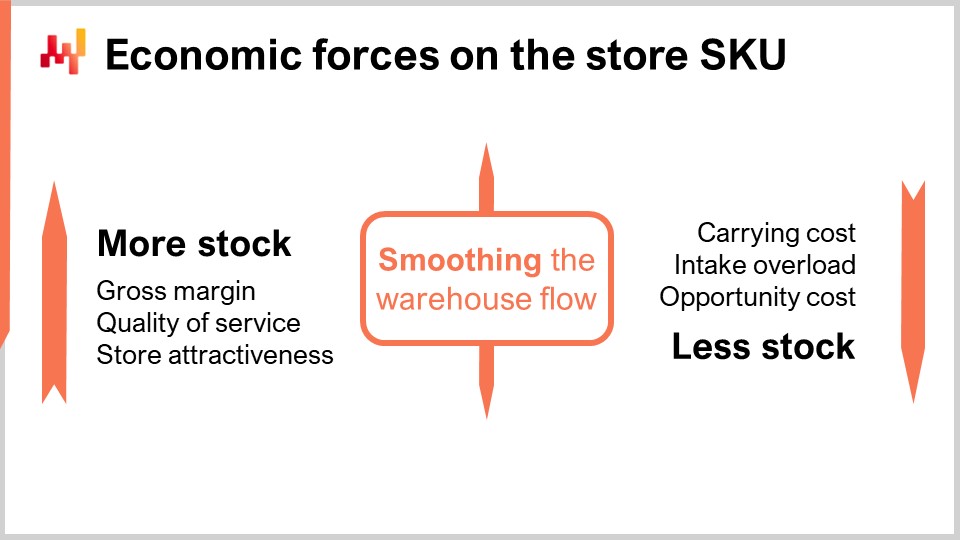 Economic forces on the store SKU

More stock
Gross margin
Quality of service
Store attractiveness

Smoothing the warehouse flow

Carrying cost
Intake overload
Opportunity cost
Less stock